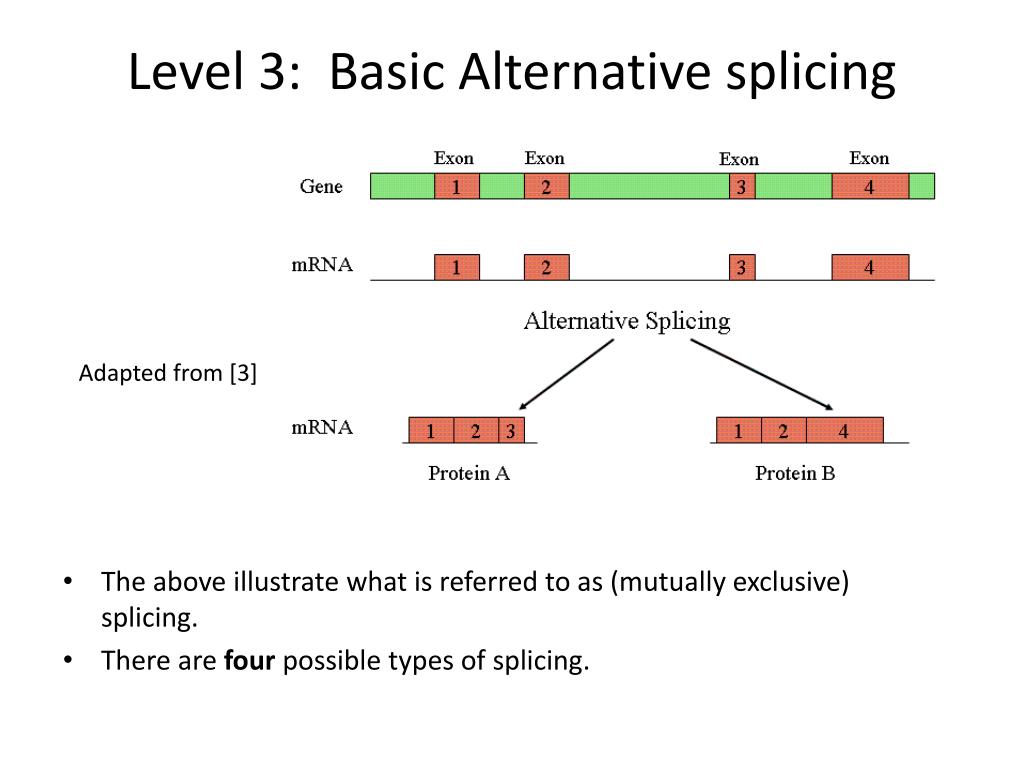 Level 3: Basic Alternative splicing

Exon Exon Exon Exon

Gene 1 2 3 4

mRNA 1 2 3 4

Alternative Splicing

Adapted from [3]

mRNA 1 2 3 1 2 4

Protein A Protein B

• The above illustrate what is referred to as (mutually exclusive) splicing.

• There are **four** possible types of splicing.